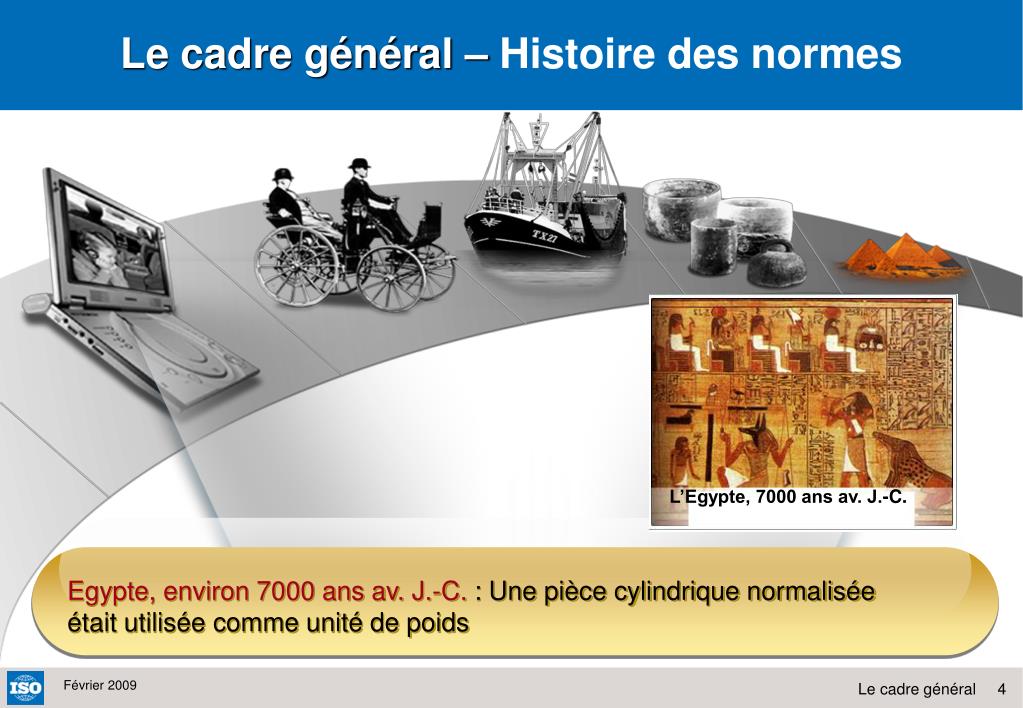 Le cadre général – Histoire des normes

TX21

L'Egypte, 7000 ans av. J.-C.

Egypte, environ 7000 ans av. J.-C. : Une pièce cylindrique normalisée était utilisée comme unité de poids

ISO

Février 2009

Le cadre général 4